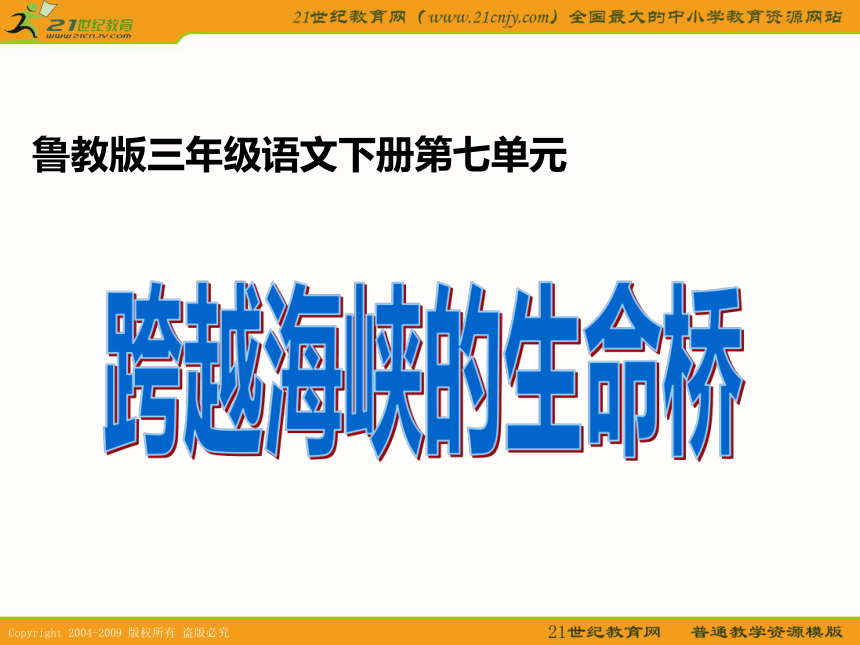 21世纪教育
www.21cnjy.com
21世纪教育网（www.21cnjy.com）全国最大的中小学教育资源网站

鲁教版三年级语文下册第七单元

跨越海峡的生命桥

Copyright 2004-2009 版权所有 盗版必究
21世纪教育网 普通教学资源模版